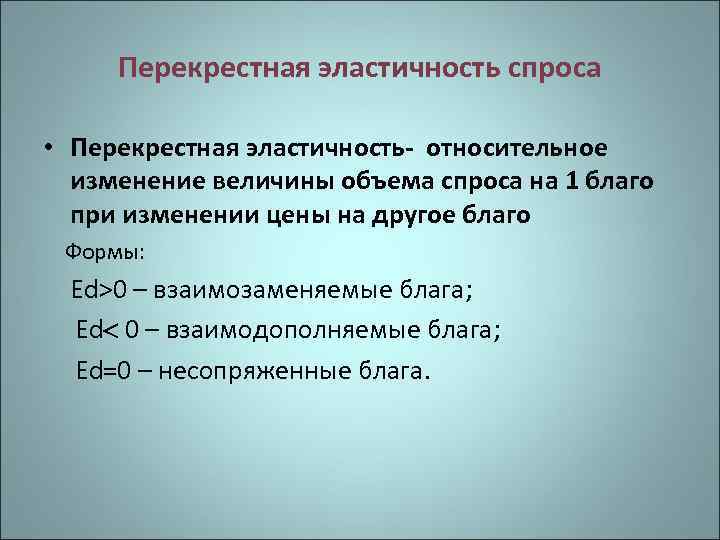 Перекрестная эластичность спроса

• Перекрестная эластичность- относительное изменение величины объема спроса на 1 благо при изменении цены на другое благо

Формы:

Ed>0 – взаимозаменяемые блага;

Ed< 0 – взаимодополняемые блага;

Ed=0 – несопряженные блага.